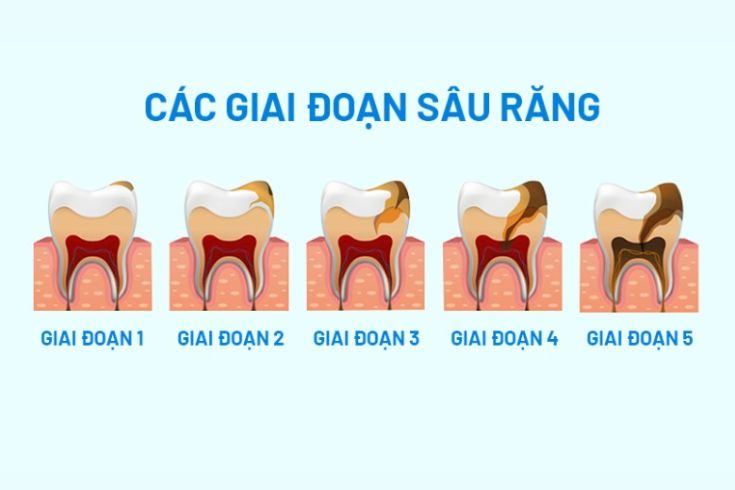 CÁC GIAI ĐOẠN SÂU RĂNG

GIAI ĐOẠN 1

GIAI ĐOẠN 2

GIAI ĐOẠN 3

GIAI ĐOẠN 4

GIAI ĐOẠN 5